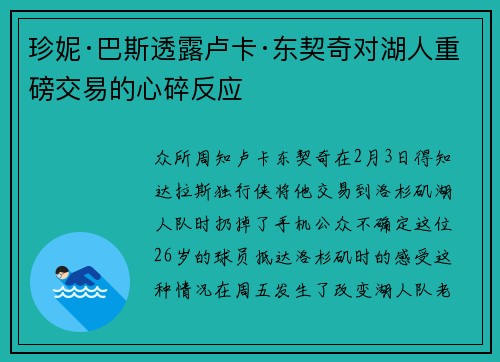 珍妮·巴斯透露卢卡·东契奇对湖人重磅交易的心碎反应

众所周知卢卡东契奇在2月3日得知达拉斯独行侠将他交易到洛杉矶湖人队时扔掉了手机公众不确定这位26岁的球员抵达洛杉矶时的感受这种情况在周五发生了改变湖人队老